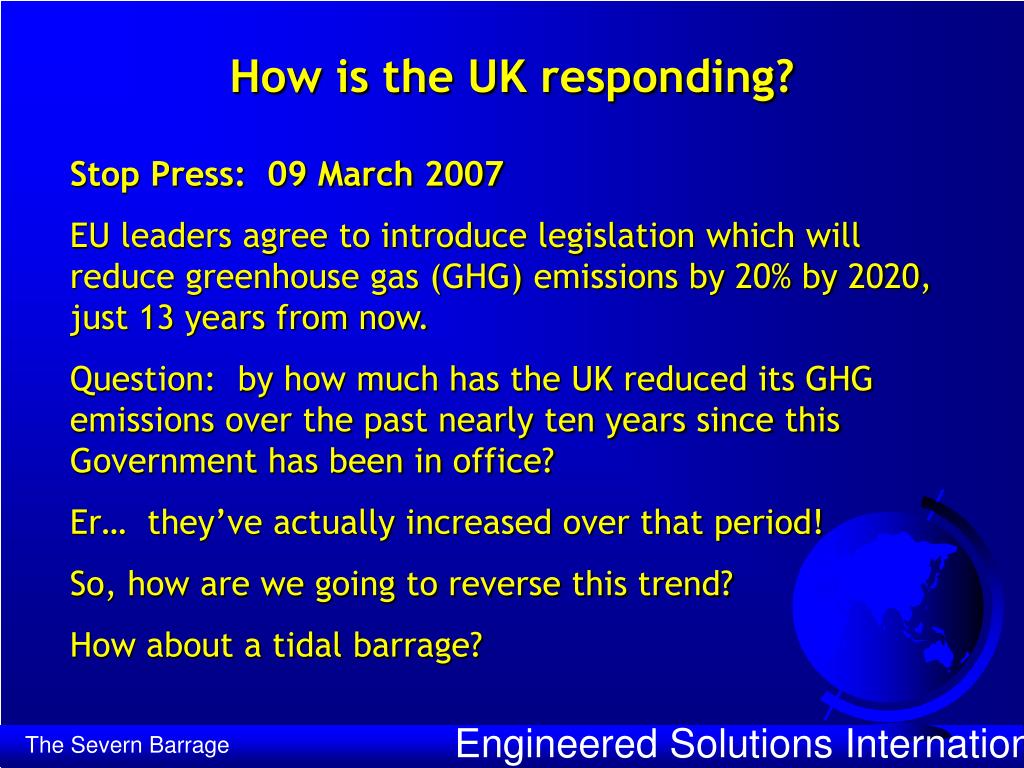 How is the UK responding?

Stop Press: 09 March 2007

EU leaders agree to introduce legislation which will reduce greenhouse gas (GHG) emissions by 20% by 2020, just 13 years from now.

Question: by how much has the UK reduced its GHG emissions over the past nearly ten years since this Government has been in office?

Er… they've actually increased over that period!

So, how are we going to reverse this trend?

How about a tidal barrage?

The Severn Barrage

Engineered Solutions Internation